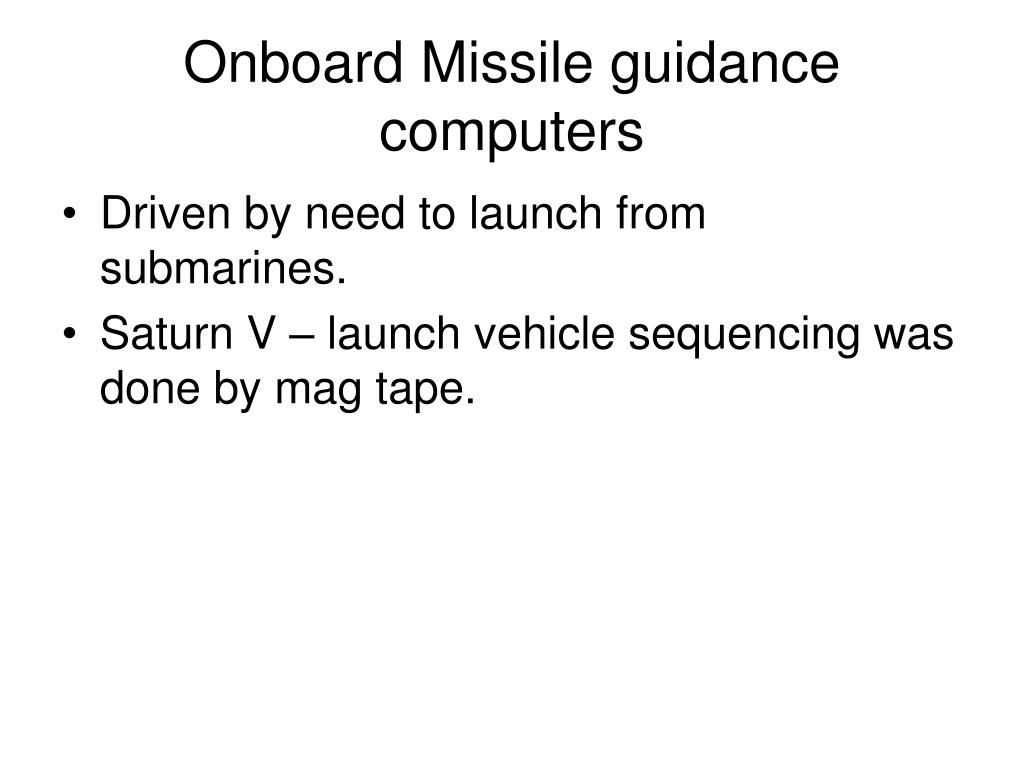 Onboard Missile guidance computers

• Driven by need to launch from submarines.
• Saturn V – launch vehicle sequencing was done by mag tape.